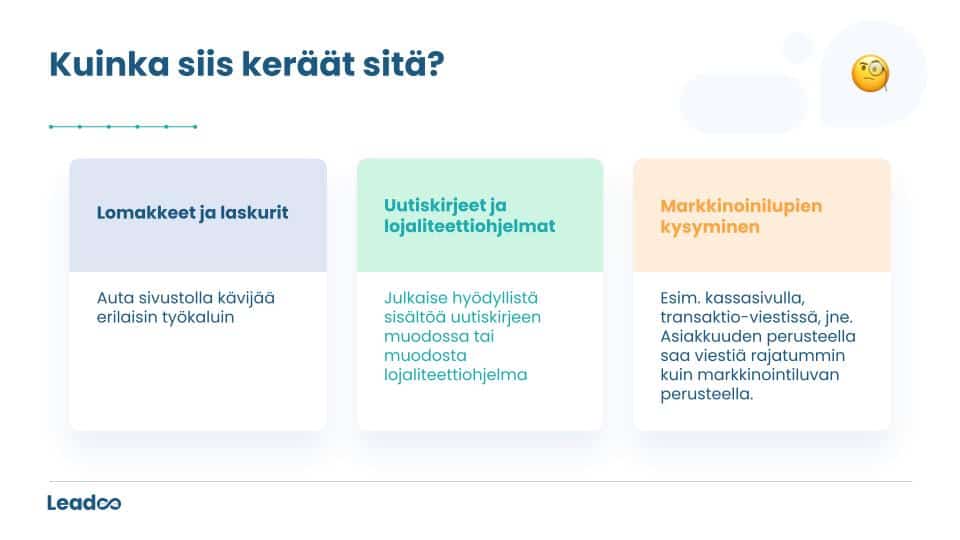 Kuinka siis keräät sitä?

Lomakkeet ja laskurit

Auta sivustolla kävijää erilaisin työkaluin

Uutiskirjeet ja lojaliteettiohjelmat

Julkaise hyödyllistä sisältöä uutiskirjeen muodossa tai muodosta lojaliteettiohjelma

Markkinoinilupien kysyminen

Esim. kassasivulla, transaktio-viestissä, jne. Asiakkuuden perusteella saa viestiä rajatummin kuin markkinointiluvan perusteella.

Leadoo